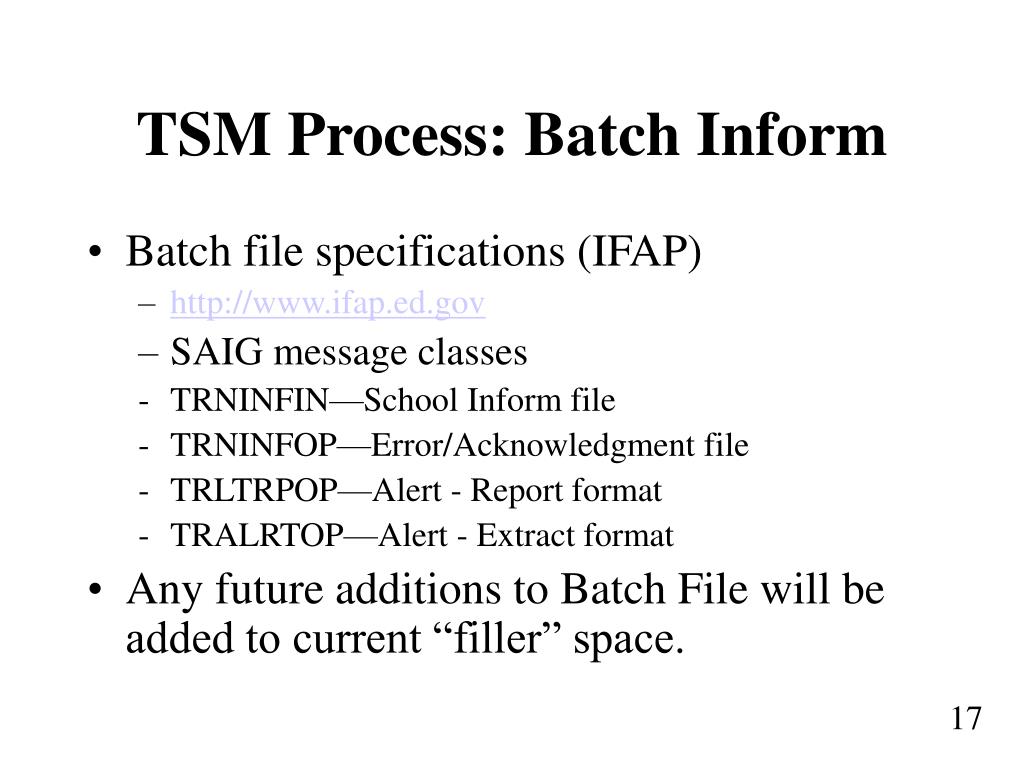 TSM Process: Batch Inform

• Batch file specifications (IFAP)
– http://www.ifap.ed.gov
– SAIG message classes
- TRNINFIN—School Inform file
- TRNINFOP—Error/Acknowledgment file
- TRLTRPOP—Alert - Report format
- TRALRTOP—Alert - Extract format
• Any future additions to Batch File will be added to current “filler” space.

17